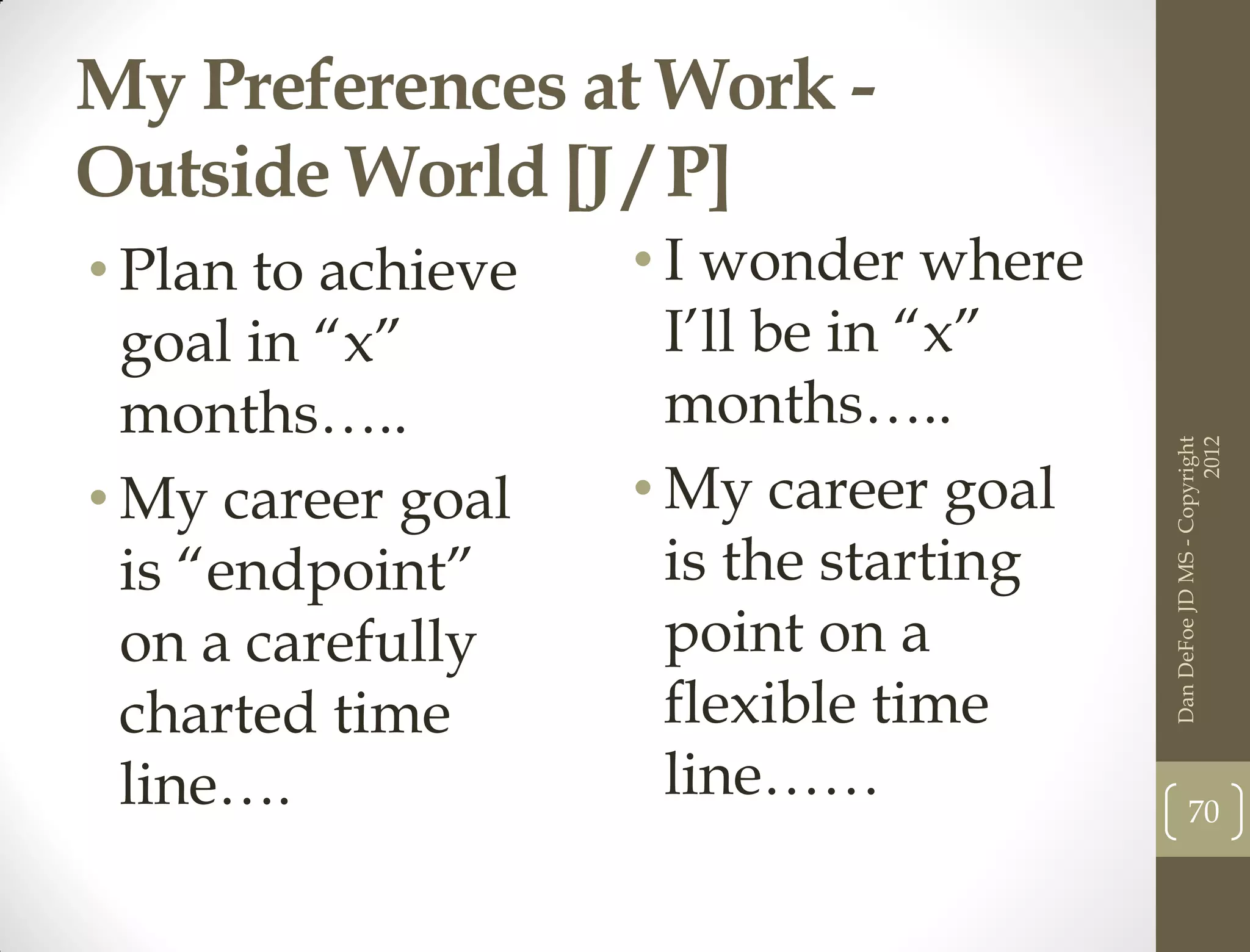 My Preferences at Work - Outside World [J / P]

• Plan to achieve goal in “x” months…..

• My career goal is “endpoint” on a carefully charted time line….

• I wonder where I’ll be in “x” months…..

• My career goal is the starting point on a flexible time line……

Dan DeFoe JD MS - Copyright 2012

70